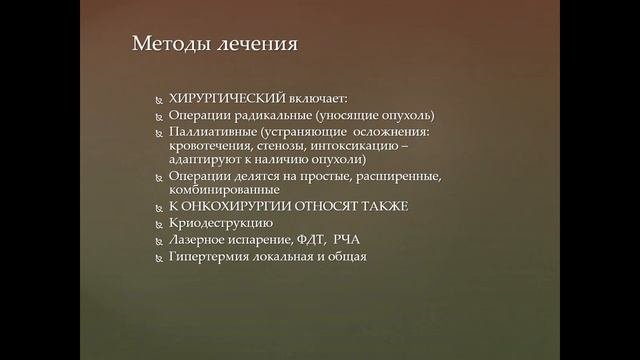 Методы лечения

ХИРУРГИЧЕСКИЙ включает:
Операции радикальные (уносящие опухоль)
Паллиативные (устраняющие осложнения: кровотечения, стенозы, интоксикацию – адаптируют к наличию опухоли)
Операции делятся на простые, расширенные, комбинированные
К ОНКОХИРУРГИИ ОТНОСЯТ ТАКЖЕ
Криодеструкцию
Лазерное испарение, ФДТ, РЧА
Гипертермия локальная и общая